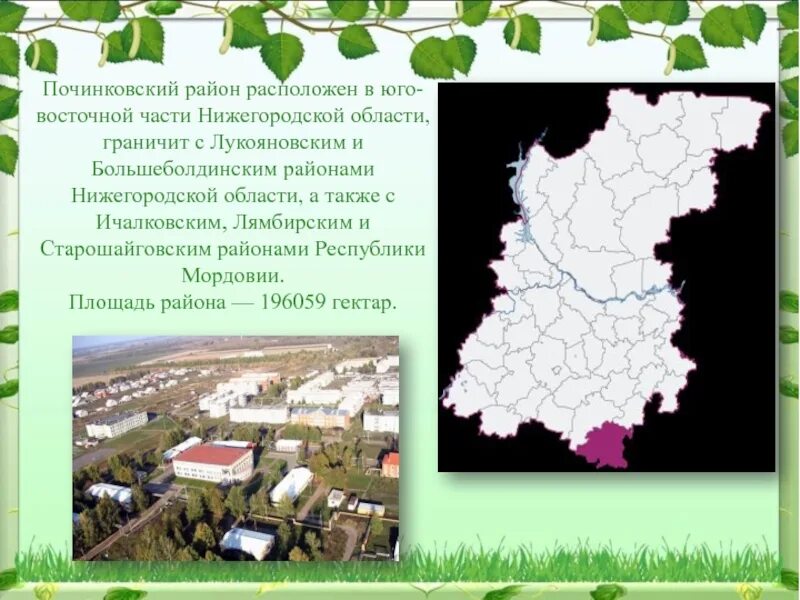 Починковский район расположен в юго-восточной части Нижегородской области, граничит с Лукояновским и Большеболдинским районами Нижегородской области, а также с Ичалковским, Лямбирским и Старошайговским районами Республики Мордовии.
Площадь района — 196059 гектар.